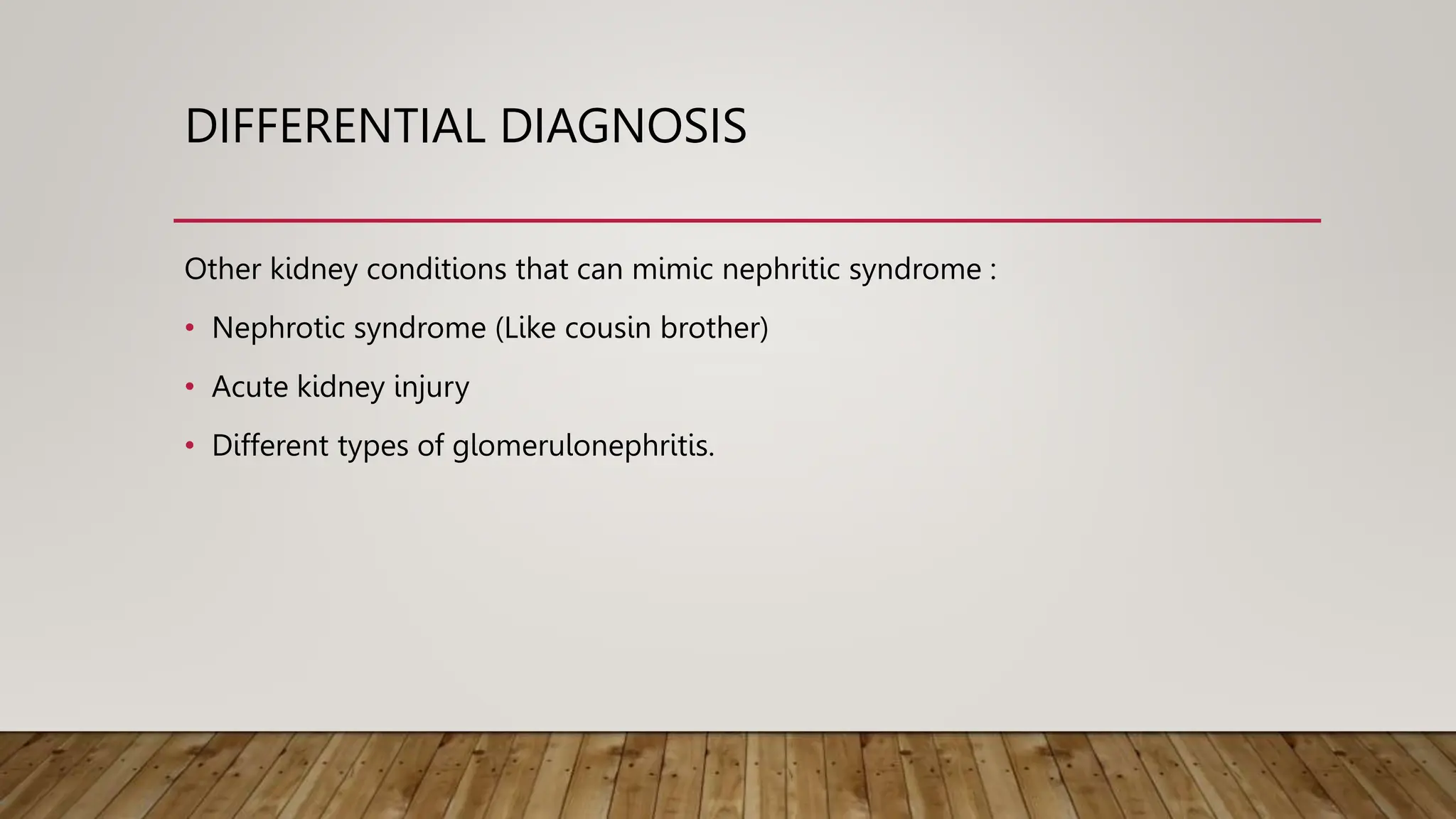 DIFFERENTIAL DIAGNOSIS

Other kidney conditions that can mimic nephritic syndrome :

• Nephrotic syndrome (Like cousin brother)
• Acute kidney injury
• Different types of glomerulonephritis.